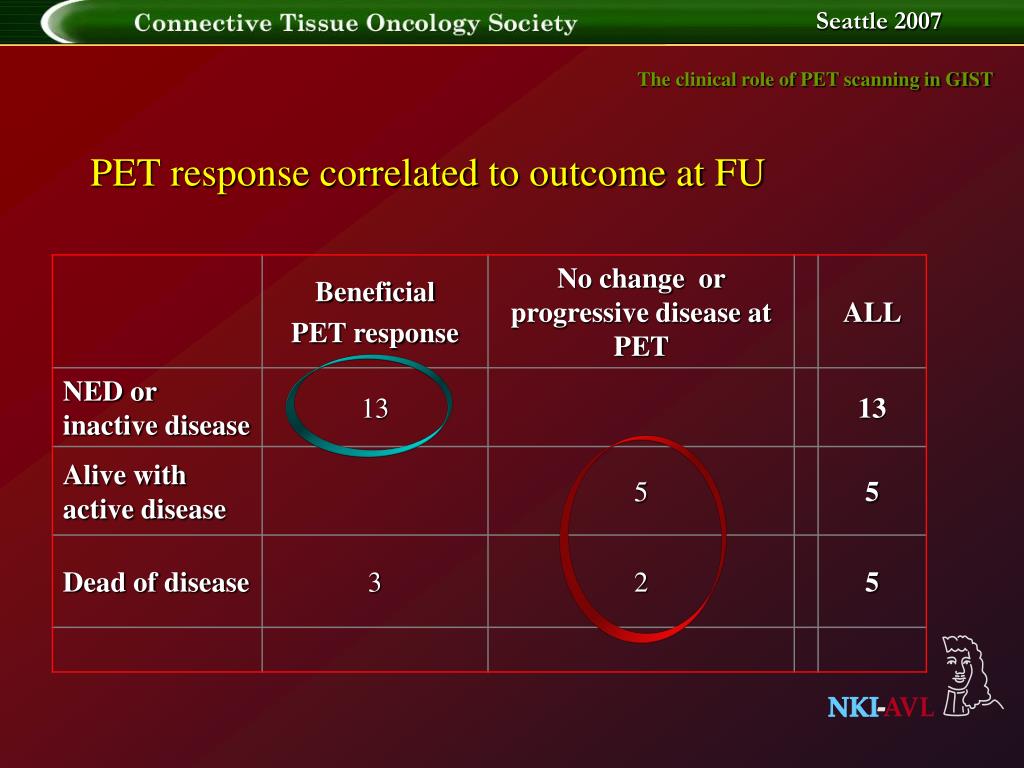 Connective Tissue Oncology Society

Seattle 2007

The clinical role of PET scanning in GIST

PET response correlated to outcome at FU

| | Beneficial PET response | No change or progressive disease at PET | | ALL |
|---|---|---|---|---|
| NED or inactive disease | 13 | | | 13 |
| Alive with active disease | | 5 | | 5 |
| Dead of disease | 3 | 2 | | 5 |
| | | | | |

NKI-AVL